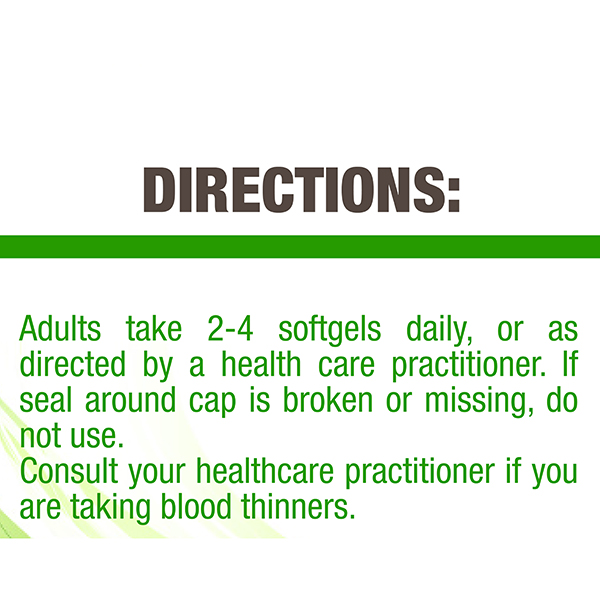 DIRECTIONS:

Adults take 2-4 softgels daily, or as directed by a health care practitioner. If seal around cap is broken or missing, do not use.
Consult your healthcare practitioner if you are taking blood thinners.